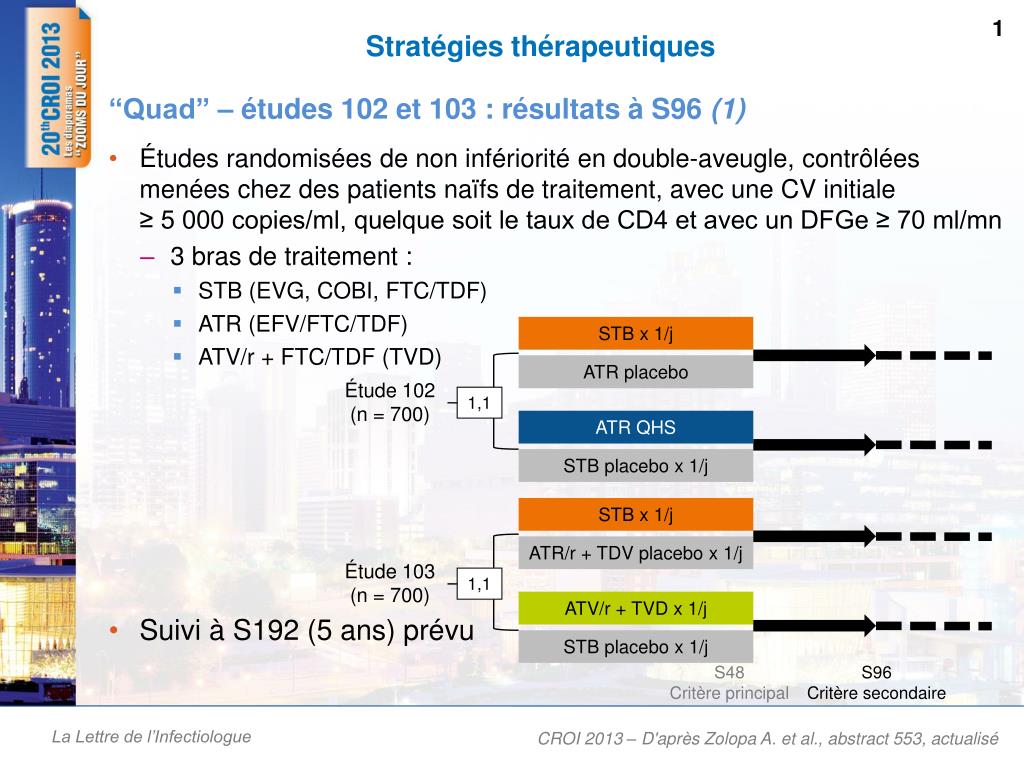 20th CROI 2013
Les diaporamas "ZOOMS DU JOUR"

1

Stratégies thérapeutiques

"Quad" – études 102 et 103 : résultats à S96 (1)

• Études randomisées de non infériorité en double-aveugle, contrôlées menées chez des patients naïfs de traitement, avec une CV initiale ≥ 5 000 copies/ml, quelque soit le taux de CD4 et avec un DFGe ≥ 70 ml/mn
 – 3 bras de traitement :
  ▪ STB (EVG, COBI, FTC/TDF)
  ▪ ATR (EFV/FTC/TDF)
  ▪ ATV/r + FTC/TDF (TVD)

Étude 102
(n = 700)

1,1

STB x 1/j

ATR placebo

ATR QHS

STB placebo x 1/j

Étude 103
(n = 700)

1,1

STB x 1/j

ATR/r + TDV placebo x 1/j

ATV/r + TVD x 1/j

STB placebo x 1/j

• Suivi à S192 (5 ans) prévu

S48
Critère principal

S96
Critère secondaire

La Lettre de l'Infectiologue

CROI 2013 – D'après Zolopa A. et al., abstract 553, actualisé